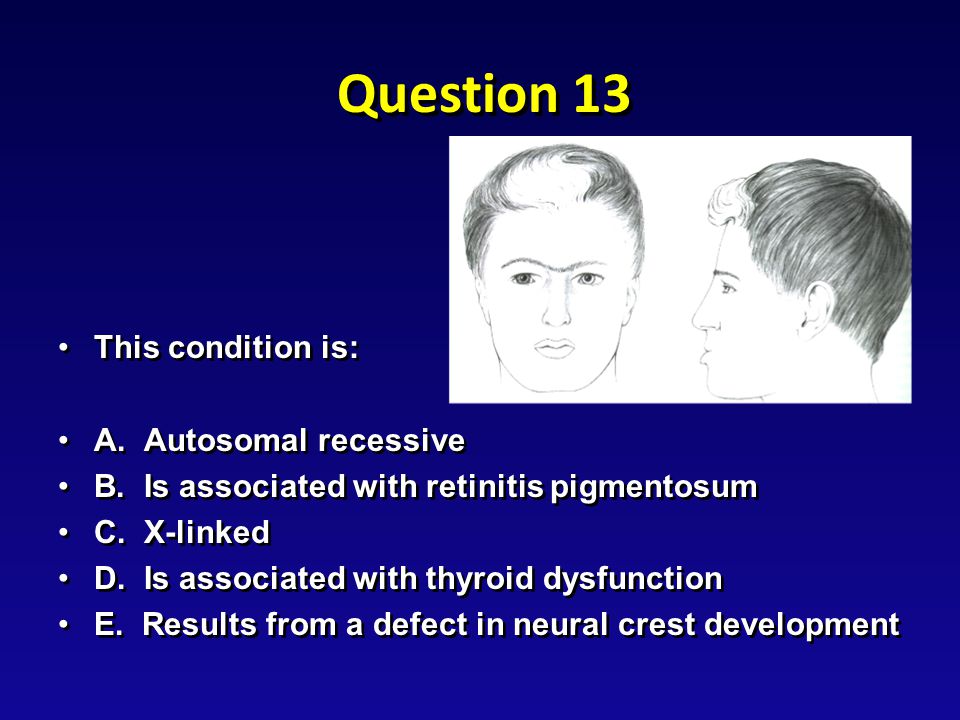 Question 13

• This condition is:

• A. Autosomal recessive
• B. Is associated with retinitis pigmentosum
• C. X-linked
• D. Is associated with thyroid dysfunction
• E. Results from a defect in neural crest development